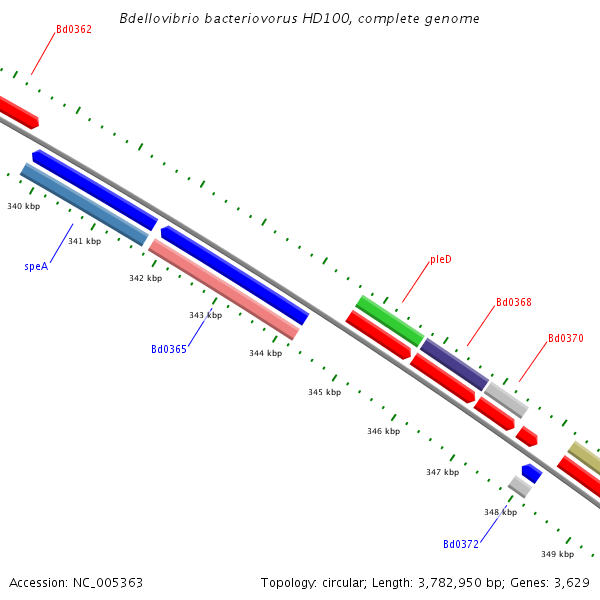 Bdellovibrio bacteriovorus HD100, complete genome

Bd0362

340 kbp

341 kbp

speA

342 kbp

343 kbp

Bd0365

344 kbp

pleD

Bd0368

Bd0370

345 kbp

346 kbp

347 kbp

348 kbp

Bd0372

349 kbp

Accession: NC_005363

Topology: circular; Length: 3,782,950 bp; Genes: 3,629